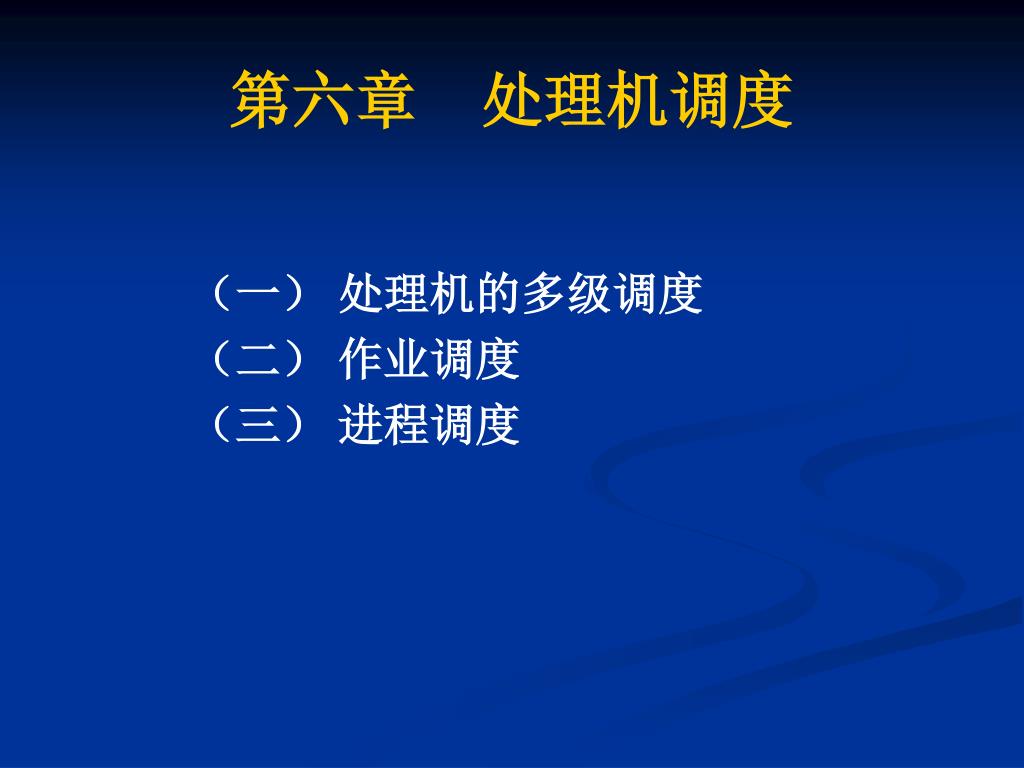 第六章　处理机调度

（一） 处理机的多级调度
（二） 作业调度
（三） 进程调度